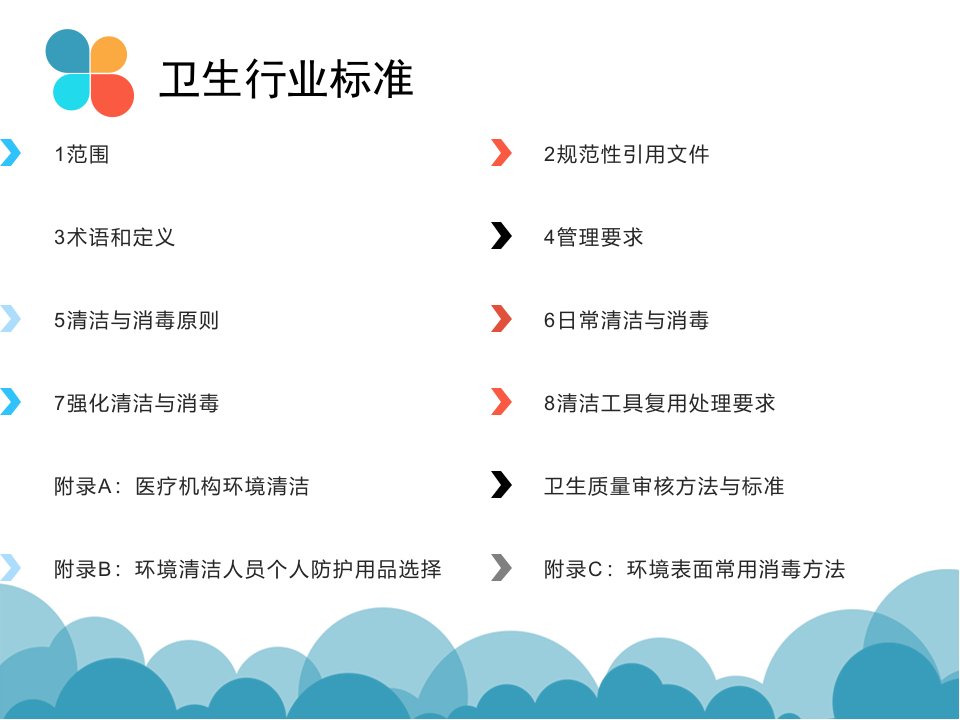 卫生行业标准

1范围

2规范性引用文件

3术语和定义

4管理要求

5清洁与消毒原则

6日常清洁与消毒

7强化清洁与消毒

8清洁工具复用处理要求

附录A：医疗机构环境清洁

卫生质量审核方法与标准

附录B：环境清洁人员个人防护用品选择

附录C：环境表面常用消毒方法